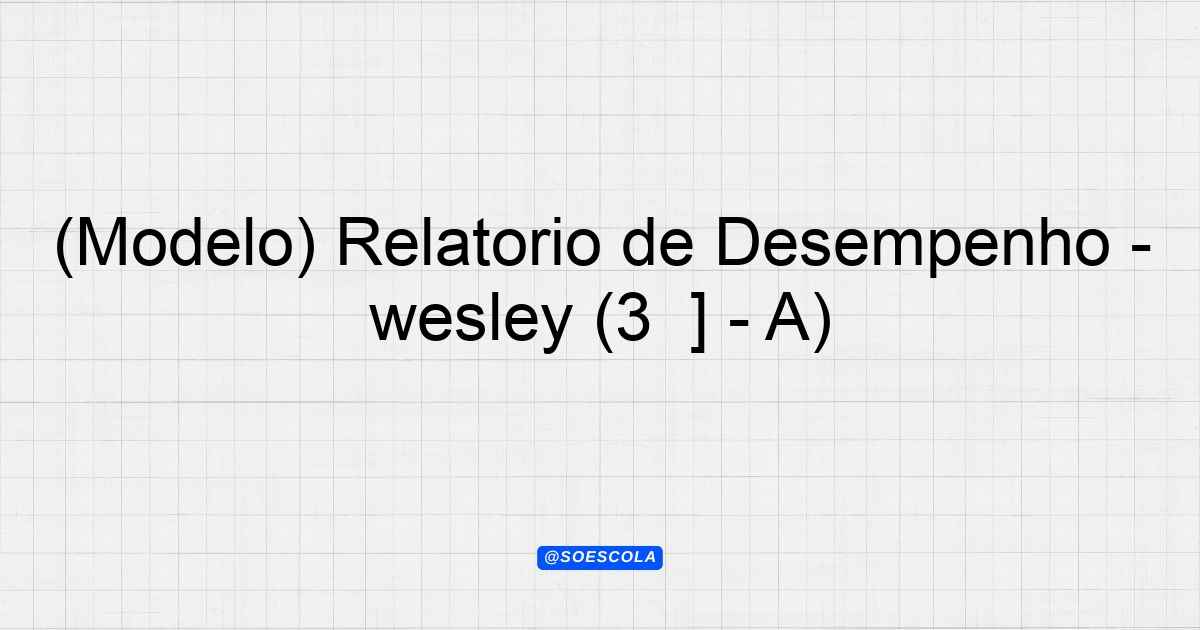 (Modelo) Relatorio de Desempenho - wesley (3 ] - A)

@SOESCOLA